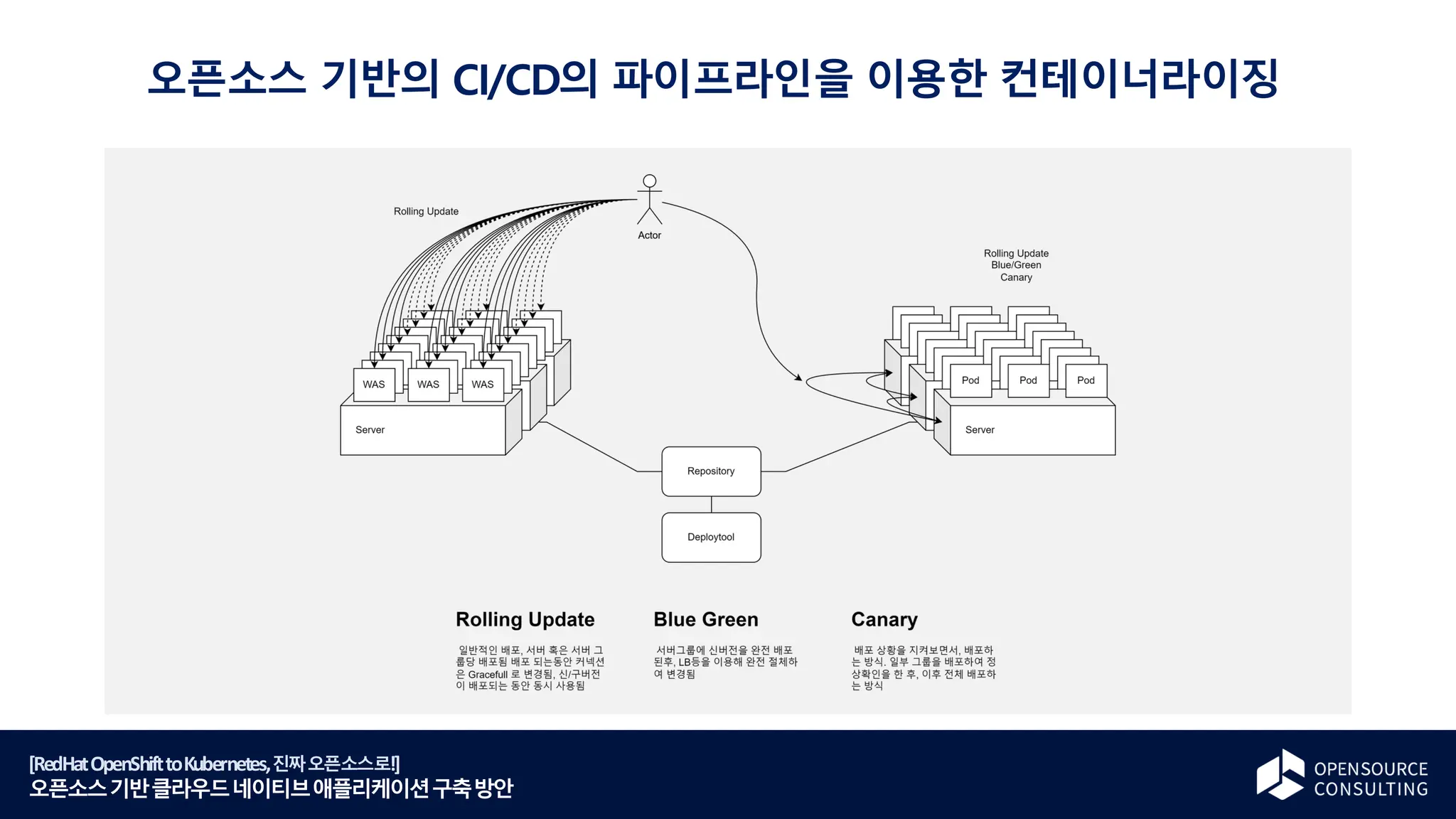 오픈소스 기반의 CI/CD의 파이프라인을 이용한 컨테이너라이징

Rolling Update

Actor

Rolling Update
Blue/Green
Canary

WAS WAS WAS

Server

Pod Pod Pod

Server

Repository

Deploytool

Rolling Update

일반적인 배포, 서버 혹은 서버 그룹당 배포됨 배포 되는동안 커넥션은 Gracefull 로 변경됨, 신/구버전이 배포되는 동안 동시 사용됨

Blue Green

서버그룹에 신버전을 완전 배포된후, LB등을 이용해 완전 절체하여 변경됨

Canary

배포 상황을 지켜보면서, 배포하는 방식. 일부 그룹을 배포하여 정상확인을 한 후, 이후 전체 배포하는 방식

[RedHat OpenShift to Kubernetes, 진짜 오픈소스로!]
오픈소스 기반 클라우드 네이티브 애플리케이션 구축 방안

OPENSOURCE
CONSULTING